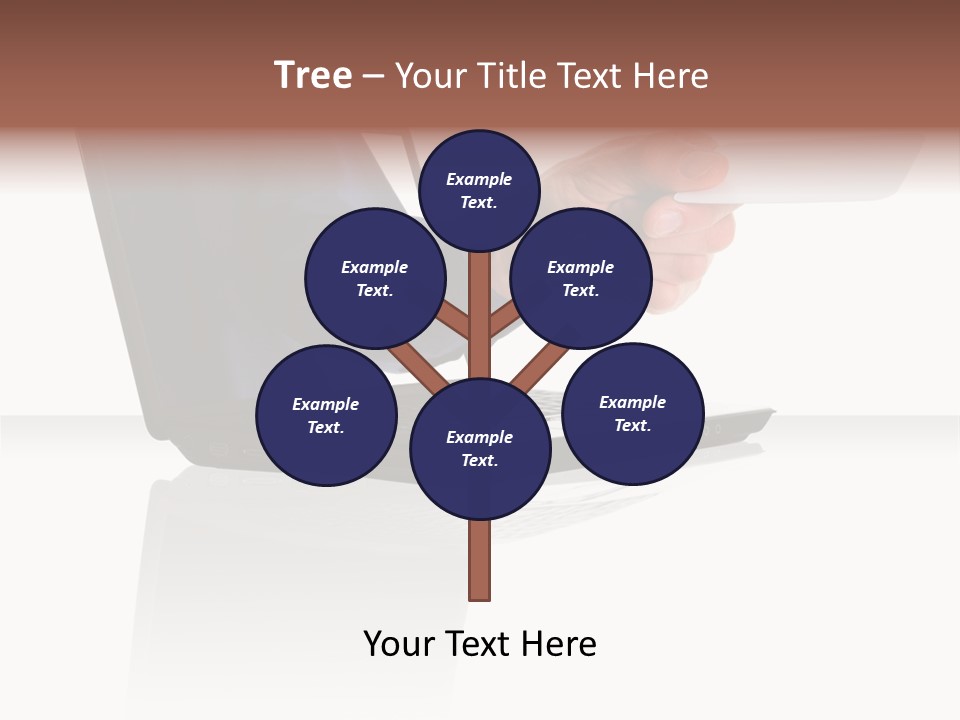 Tree – Your Title Text Here

Example Text.

Example Text.

Example Text.

Example Text.

Example Text.

Example Text.

Your Text Here